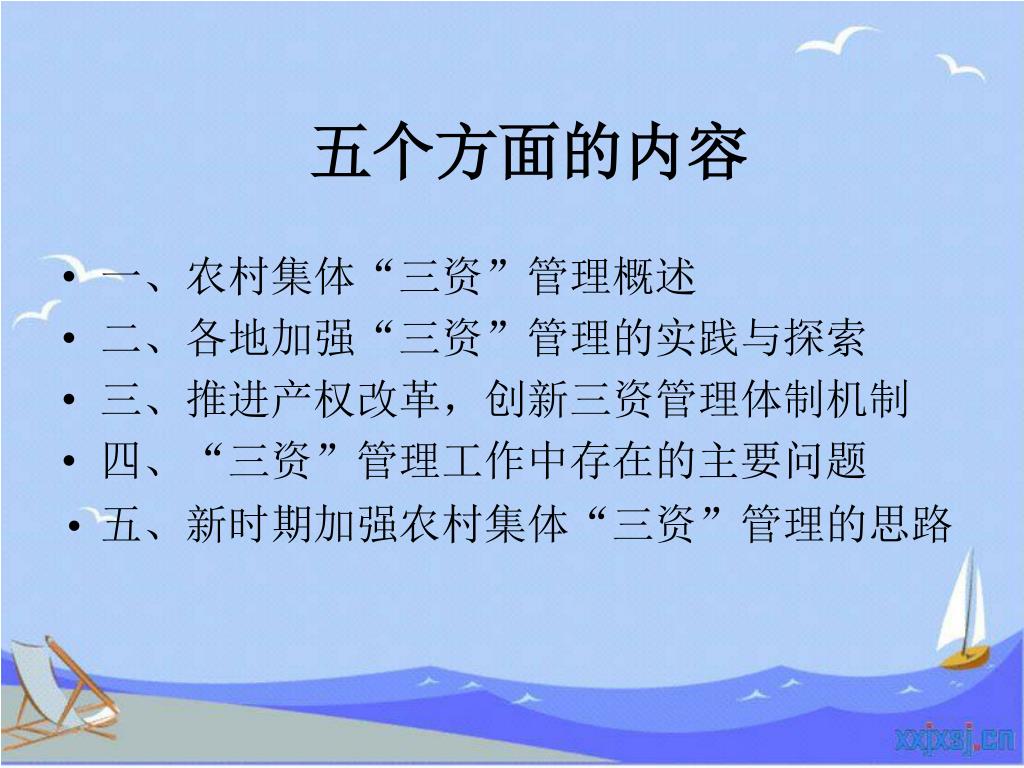 五个方面的内容

• 一、农村集体“三资”管理概述
• 二、各地加强“三资”管理的实践与探索
• 三、推进产权改革，创新三资管理体制机制
• 四、“三资”管理工作中存在的主要问题
• 五、新时期加强农村集体“三资”管理的思路

xxjxsj.cn